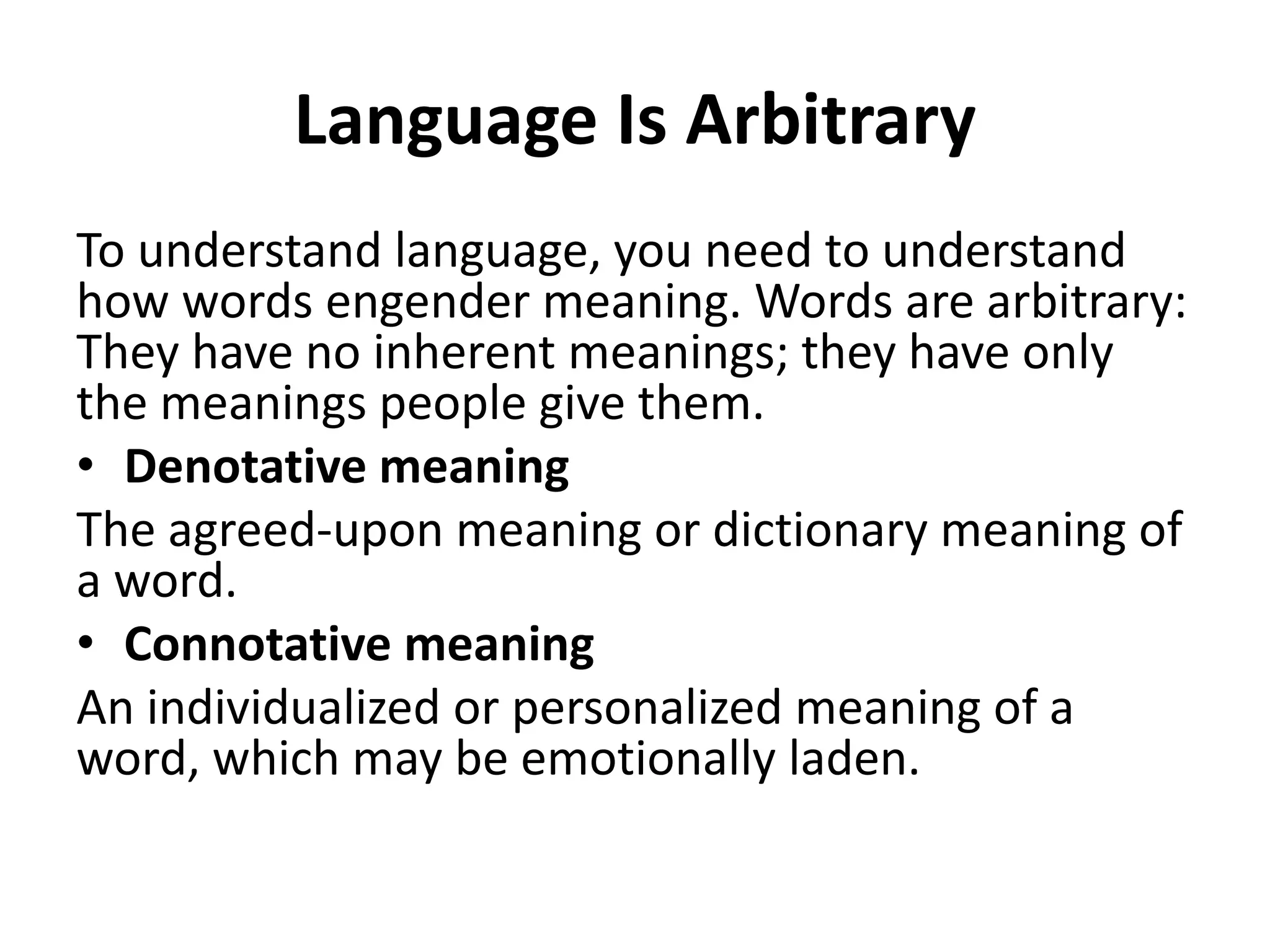 Language Is Arbitrary

To understand language, you need to understand how words engender meaning. Words are arbitrary: They have no inherent meanings; they have only the meanings people give them.

• Denotative meaning

The agreed-upon meaning or dictionary meaning of a word.

• Connotative meaning

An individualized or personalized meaning of a word, which may be emotionally laden.